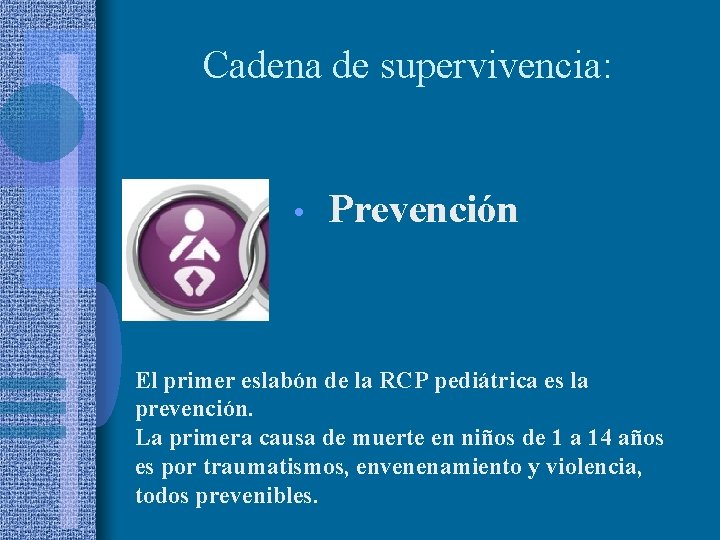 Cadena de supervivencia:

• Prevención

El primer eslabón de la RCP pediátrica es la prevención.
La primera causa de muerte en niños de 1 a 14 años es por traumatismos, envenenamiento y violencia, todos prevenibles.